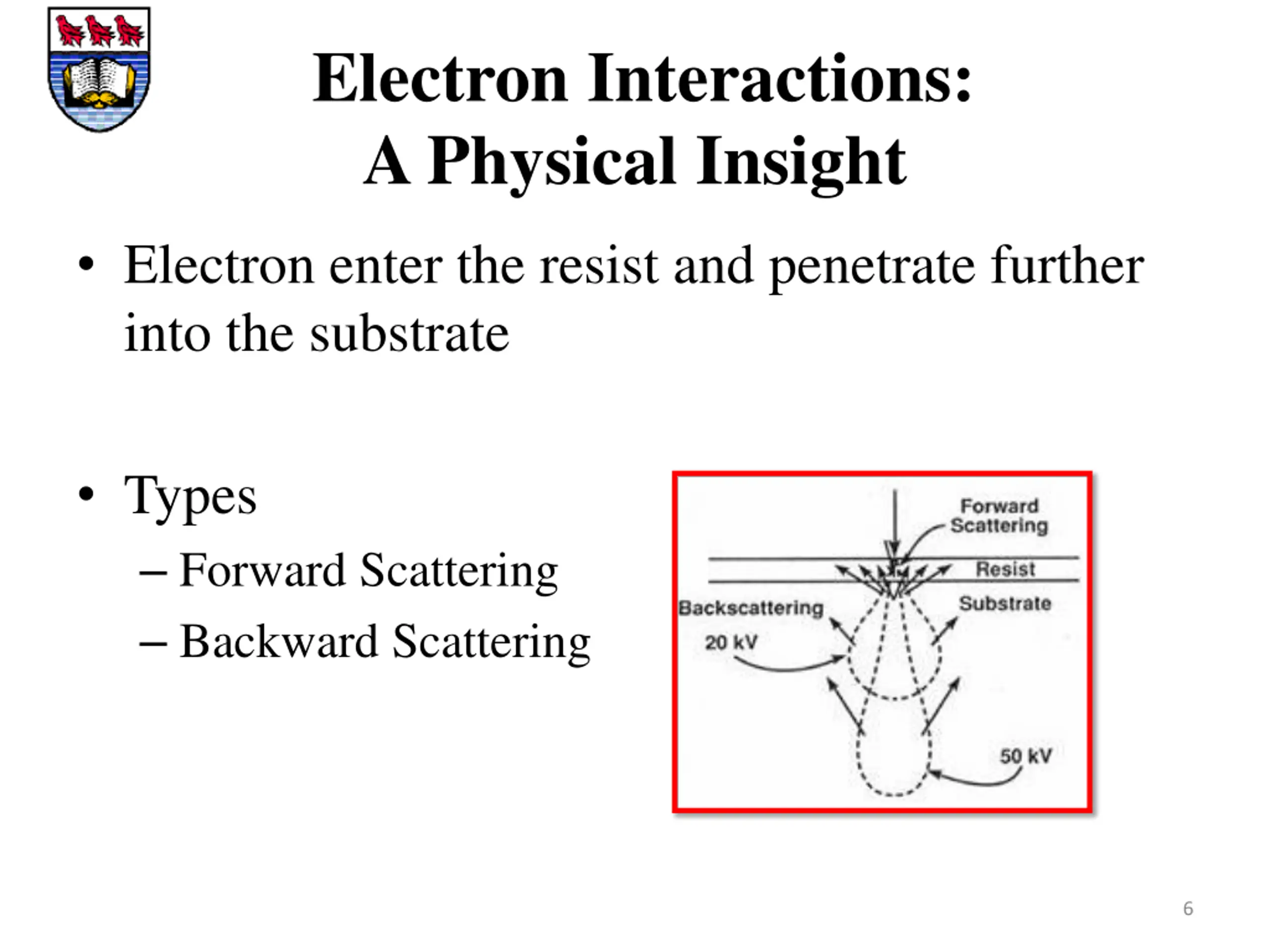 Electron Interactions:
A Physical Insight

• Electron enter the resist and penetrate further into the substrate

• Types
– Forward Scattering
– Backward Scattering

Forward Scattering
Resist
Substrate
Backscattering
20 kV
50 kV

6